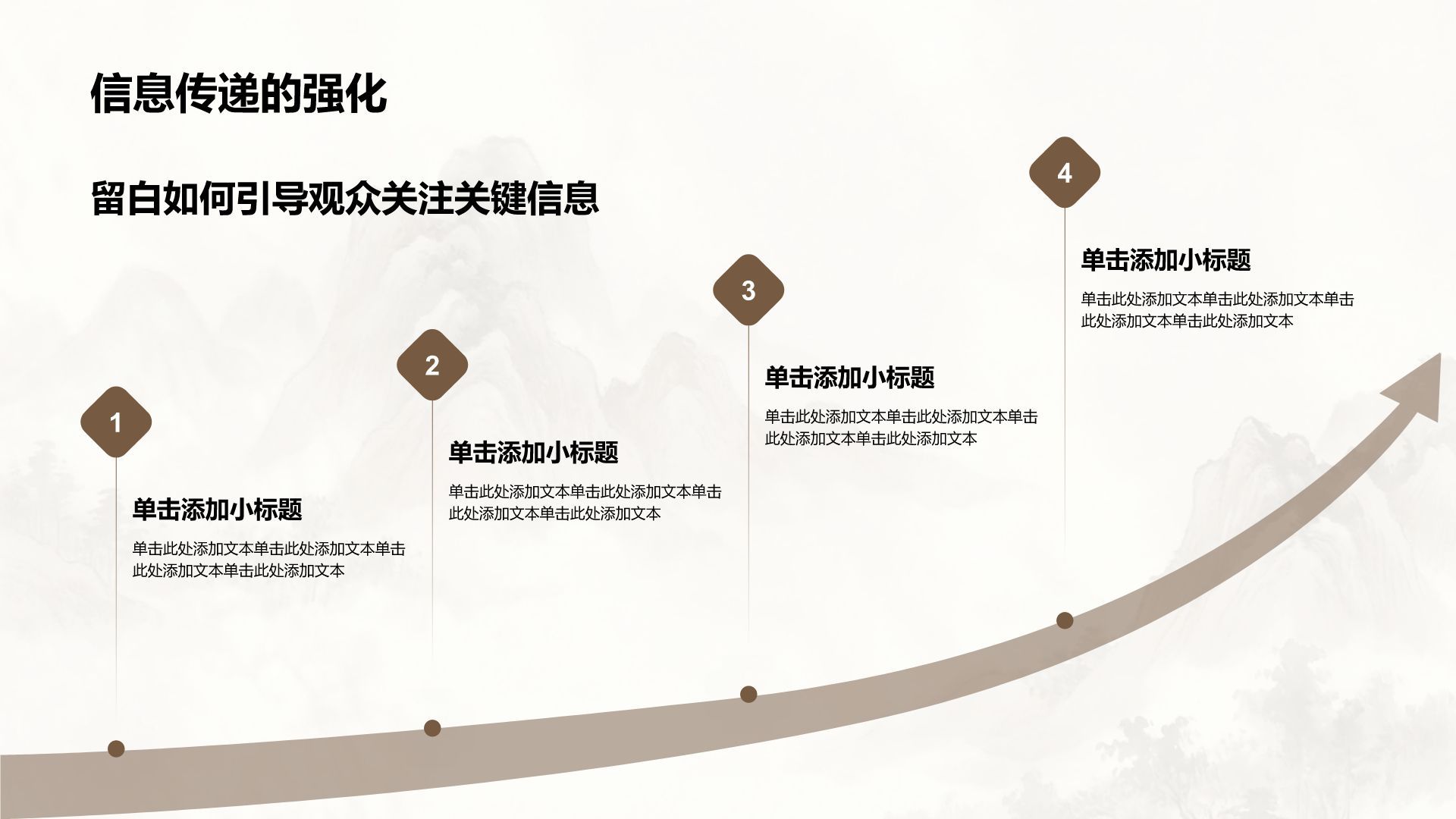 信息传递的强化

留白如何引导观众关注关键信息

1

单击添加小标题

单击此处添加文本单击此处添加文本单击此处添加文本单击此处添加文本

2

单击添加小标题

单击此处添加文本单击此处添加文本单击此处添加文本单击此处添加文本

3

单击添加小标题

单击此处添加文本单击此处添加文本单击此处添加文本单击此处添加文本

4

单击添加小标题

单击此处添加文本单击此处添加文本单击此处添加文本单击此处添加文本